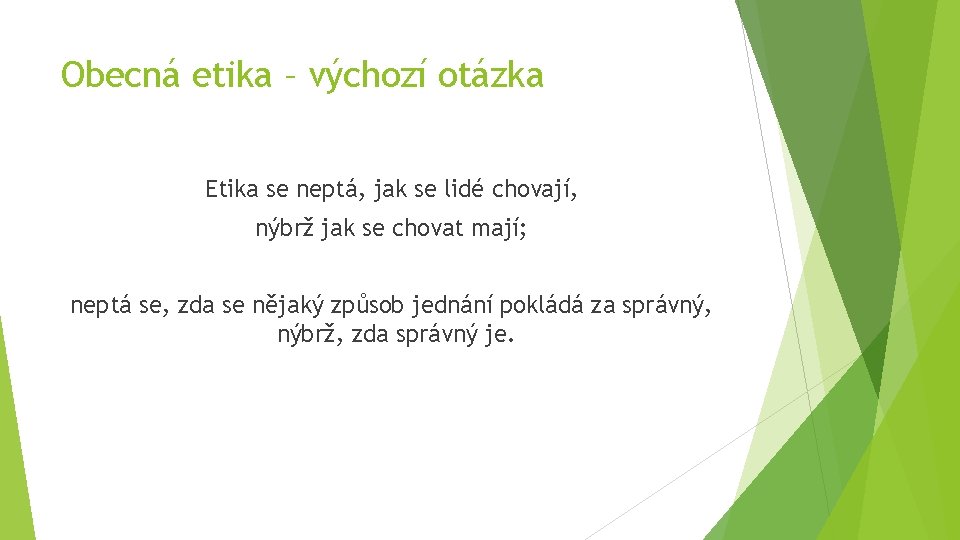 Obecná etika – výchozí otázka

Etika se neptá, jak se lidé chovají,

nýbrž jak se chovat mají;

neptá se, zda se nějaký způsob jednání pokládá za správný, nýbrž, zda správný je.